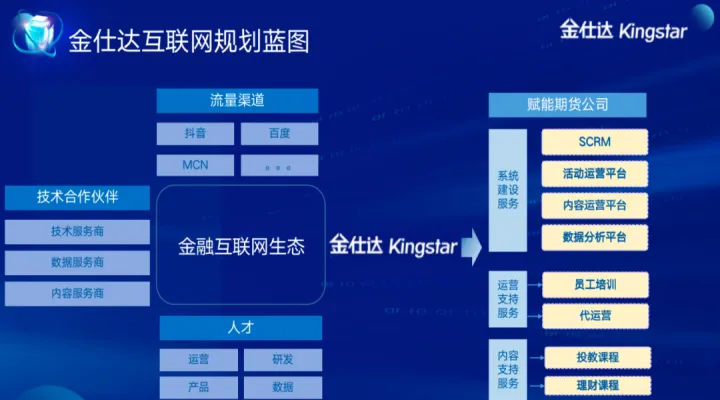 金仕达互联网规划蓝图

金仕达 Kingstar

流量渠道

抖音

百度

MCN

。。。

技术合作伙伴

技术服务商

数据服务商

内容服务商

金融互联网生态

人才

运营

研发

产品

数据

金仕达 Kingstar

赋能期货公司

系统建设服务

SCRM

活动运营平台

内容运营平台

数据分析平台

运营支持服务

员工培训

代运营

内容支持服务

投教课程

理财课程